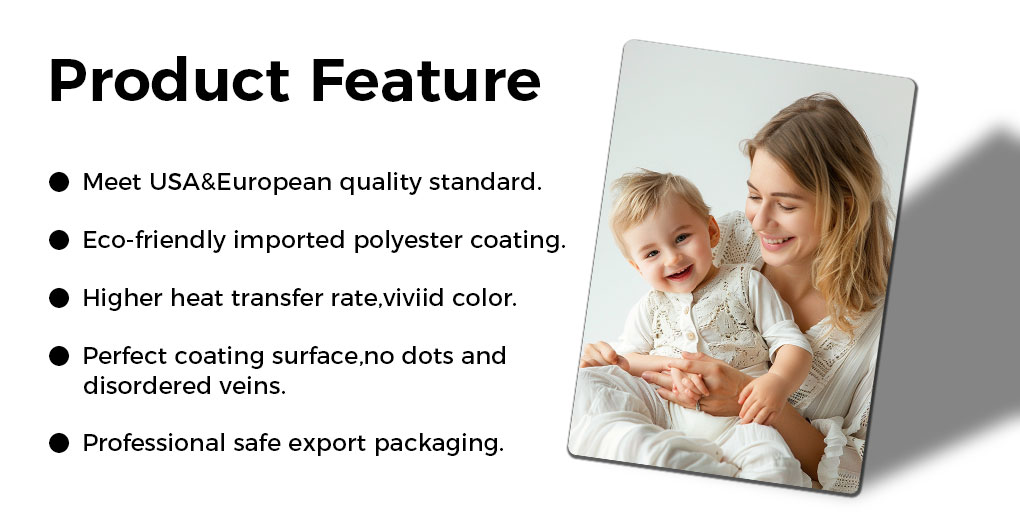 Product Feature

● Meet USA&European quality standard.

● Eco-friendly imported polyester coating.

● Higher heat transfer rate,viviid color.

● Perfect coating surface,no dots and disordered veins.

● Professional safe export packaging.